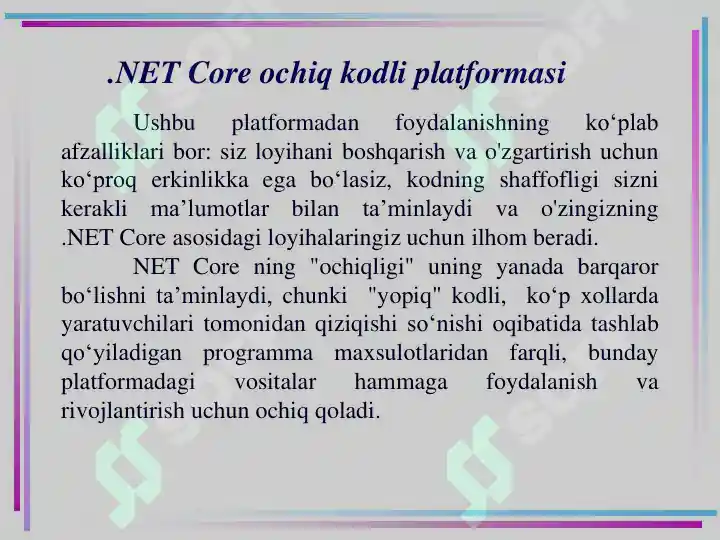 .NET Core ochiq kodli platformasi

Ushbu platformadan foydalanishning ko‘plab afzalliklari bor: siz loyihani boshqarish va o'zgartirish uchun ko‘proq erkinlikka ega bo‘lasiz, kodning shaffofligi sizni kerakli ma’lumotlar bilan ta’minlaydi va o'zingizning .NET Core asosidagi loyihalaringiz uchun ilhom beradi.

NET Core ning "ochiqligi" uning yanada barqaror bo‘lishni ta’minlaydi, chunki "yopiq" kodli, ko‘p xollarda yaratuvchilari tomonidan qiziqishi so‘nishi oqibatida tashlab qo‘yiladigan programma maxsulotlaridan farqli, bunday platformadagi vositalar hammaga foydalanish va rivojlantirish uchun ochiq qoladi.